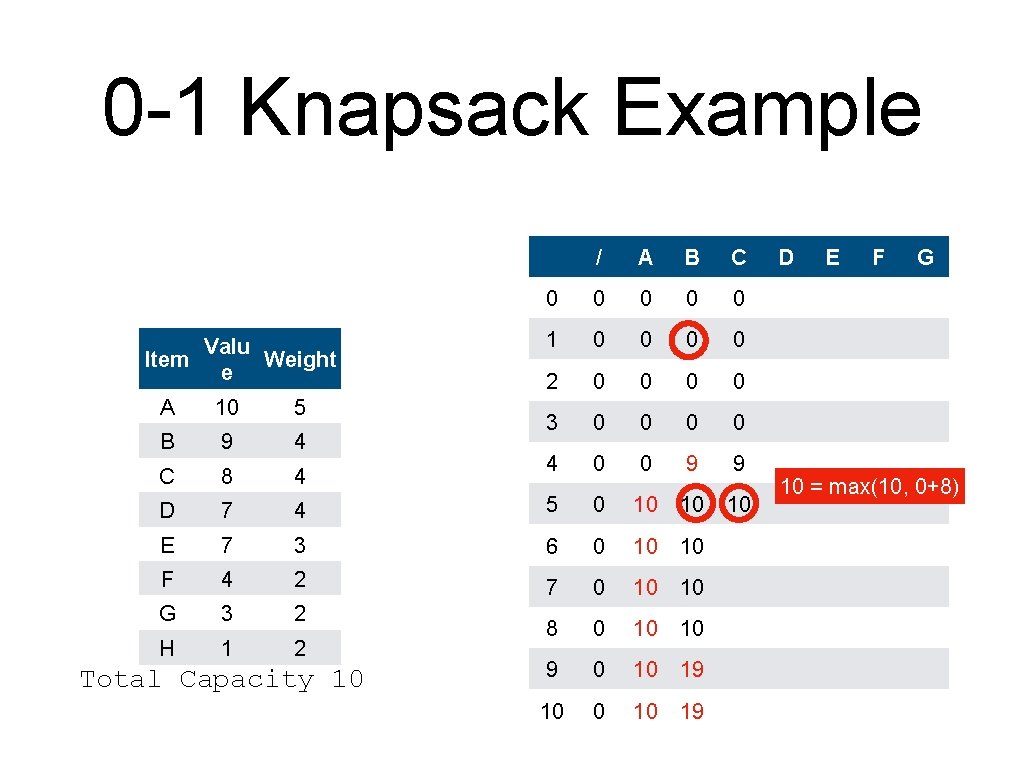 0-1 Knapsack Example

| Item | Value | Weight |
|---|---|---|
| A | 10 | 5 |
| B | 9 | 4 |
| C | 8 | 4 |
| D | 7 | 4 |
| E | 7 | 3 |
| F | 4 | 2 |
| G | 3 | 2 |
| H | 1 | 2 |

Total Capacity 10

| | / | A | B | C | D | E | F | G |
|---|---|---|---|---|---|---|---|---|
| 0 | 0 | 0 | 0 | 0 | | | | |
| 1 | 0 | 0 | 0 | 0 | | | | |
| 2 | 0 | 0 | 0 | 0 | | | | |
| 3 | 0 | 0 | 0 | 0 | | | | |
| 4 | 0 | 0 | 9 | 9 | | | | |
| 5 | 0 | 10 | 10 | 10 | | | | |
| 6 | 0 | 10 | 10 | | | | | |
| 7 | 0 | 10 | 10 | | | | | |
| 8 | 0 | 10 | 10 | | | | | |
| 9 | 0 | 10 | 19 | | | | | |
| 10 | 0 | 10 | 19 | | | | | |

10 = max(10, 0+8)